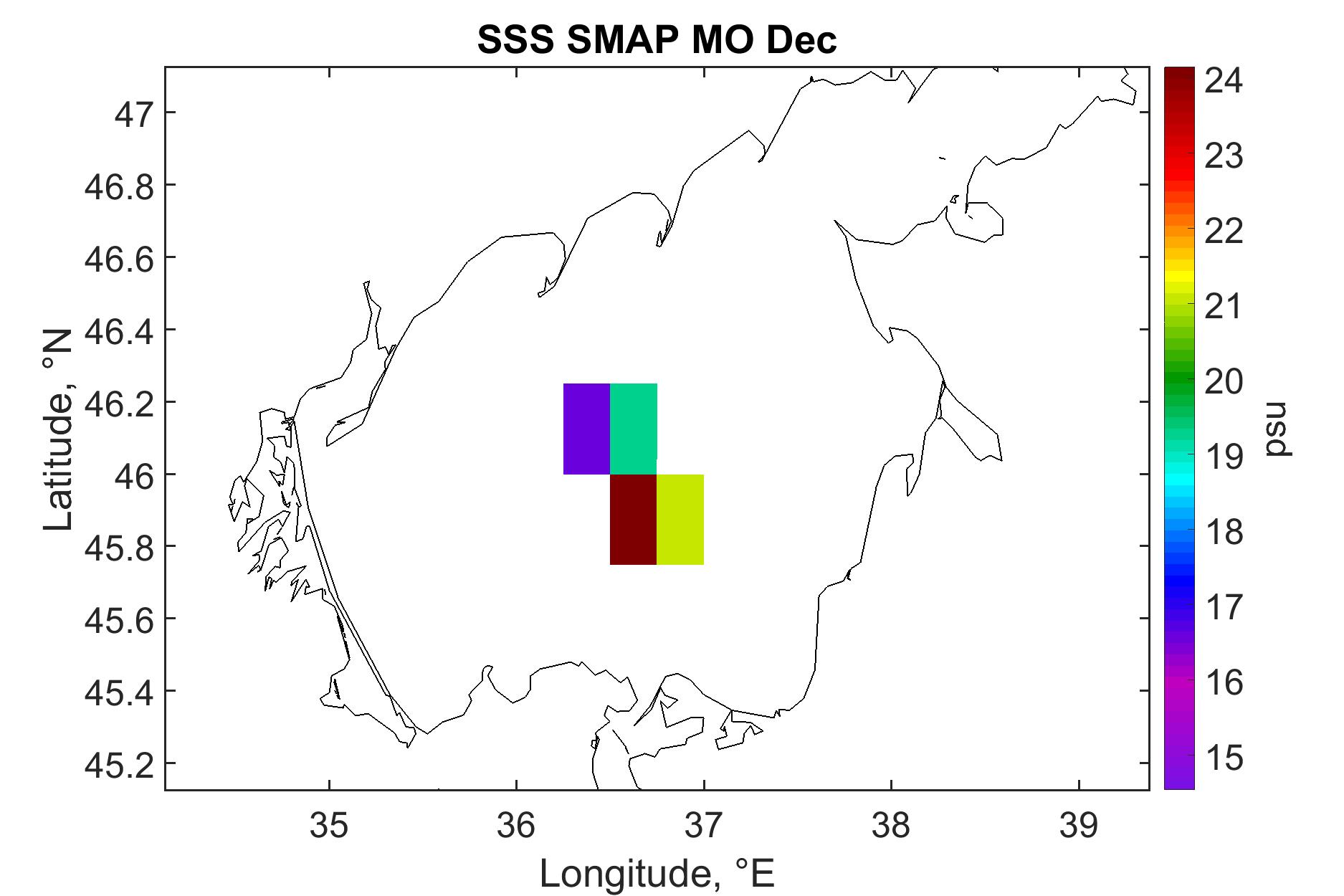 SSS SMAP MO Dec

Latitude, °N

47
46.8
46.6
46.4
46.2
46
45.8
45.6
45.4
45.2

35
36
37
38
39

Longitude, °E

24
23
22
21
20
19
18
17
16
15

psu